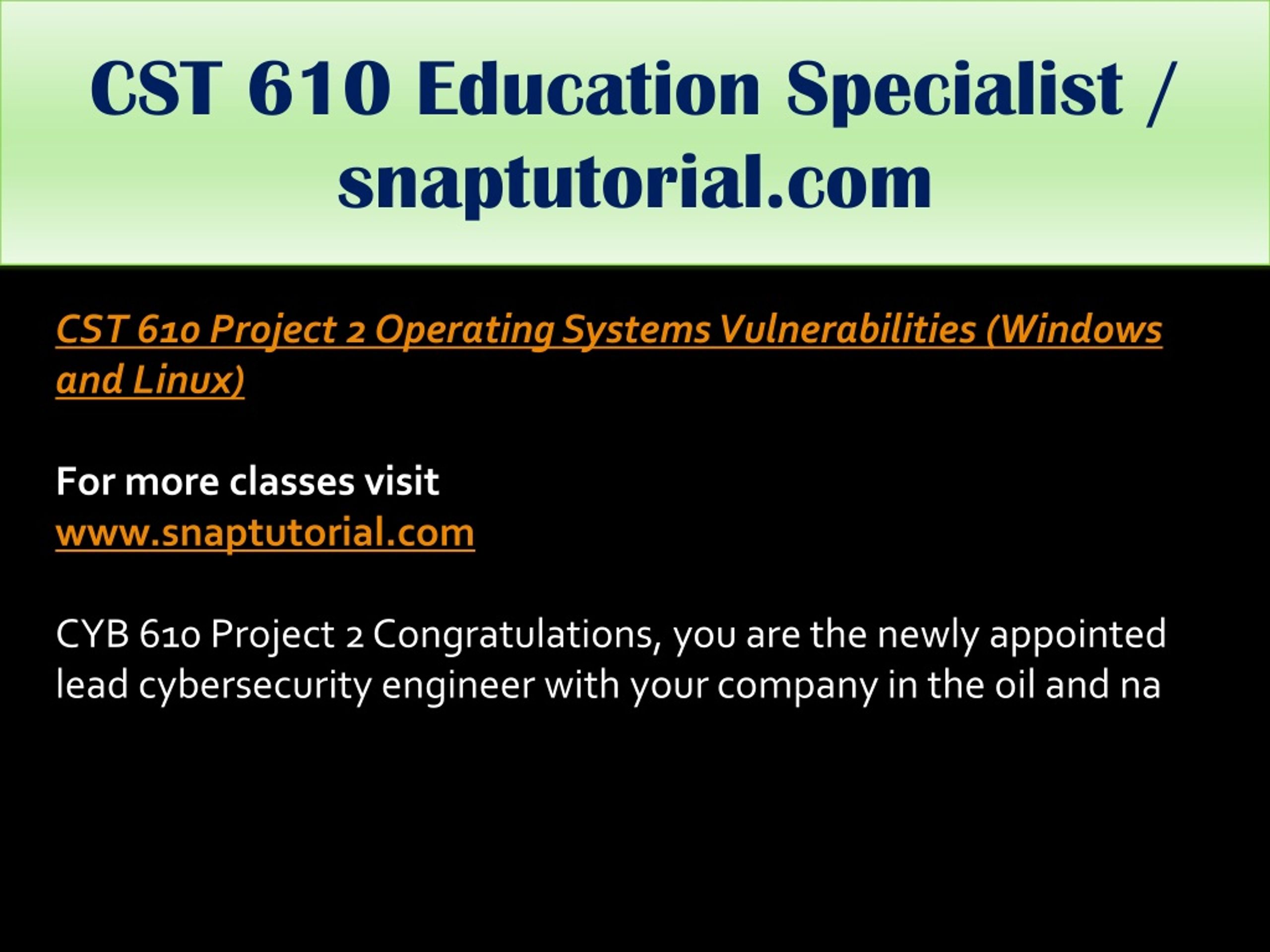 CST 610 Education Specialist / snaptutorial.com

CST 610 Project 2 Operating Systems Vulnerabilities (Windows and Linux)

For more classes visit
www.snaptutorial.com

CYB 610 Project 2 Congratulations, you are the newly appointed lead cybersecurity engineer with your company in the oil and na